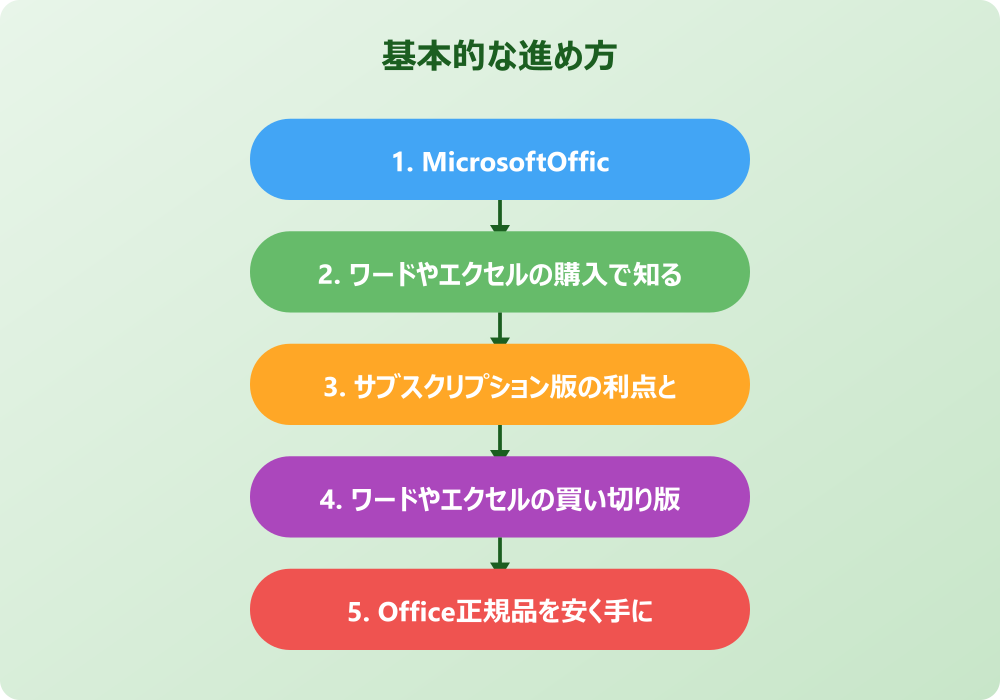 基本的な進め方

1. MicrosoftOffic

2. ワードやエクセルの購入で知る

3. サブスクリプション版の利点と

4. ワードやエクセルの買い切り版

5. Office正規品を安く手に